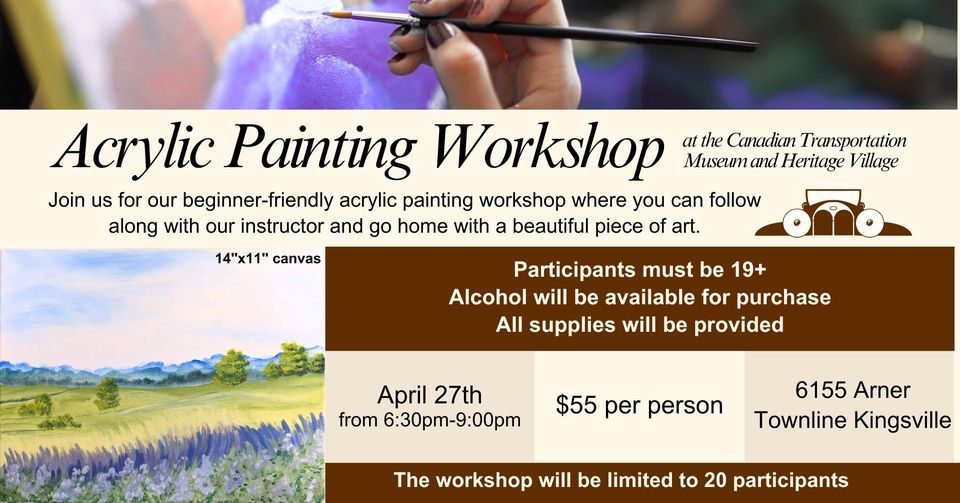 Acrylic Painting Workshop

at the Canadian Transportation Museum and Heritage Village

Join us for our beginner-friendly acrylic painting workshop where you can follow along with our instructor and go home with a beautiful piece of art.

14"x11" canvas

Participants must be 19+
Alcohol will be available for purchase
All supplies will be provided

April 27th
from 6:30pm-9:00pm

$55 per person

6155 Arner Townline Kingsville

The workshop will be limited to 20 participants